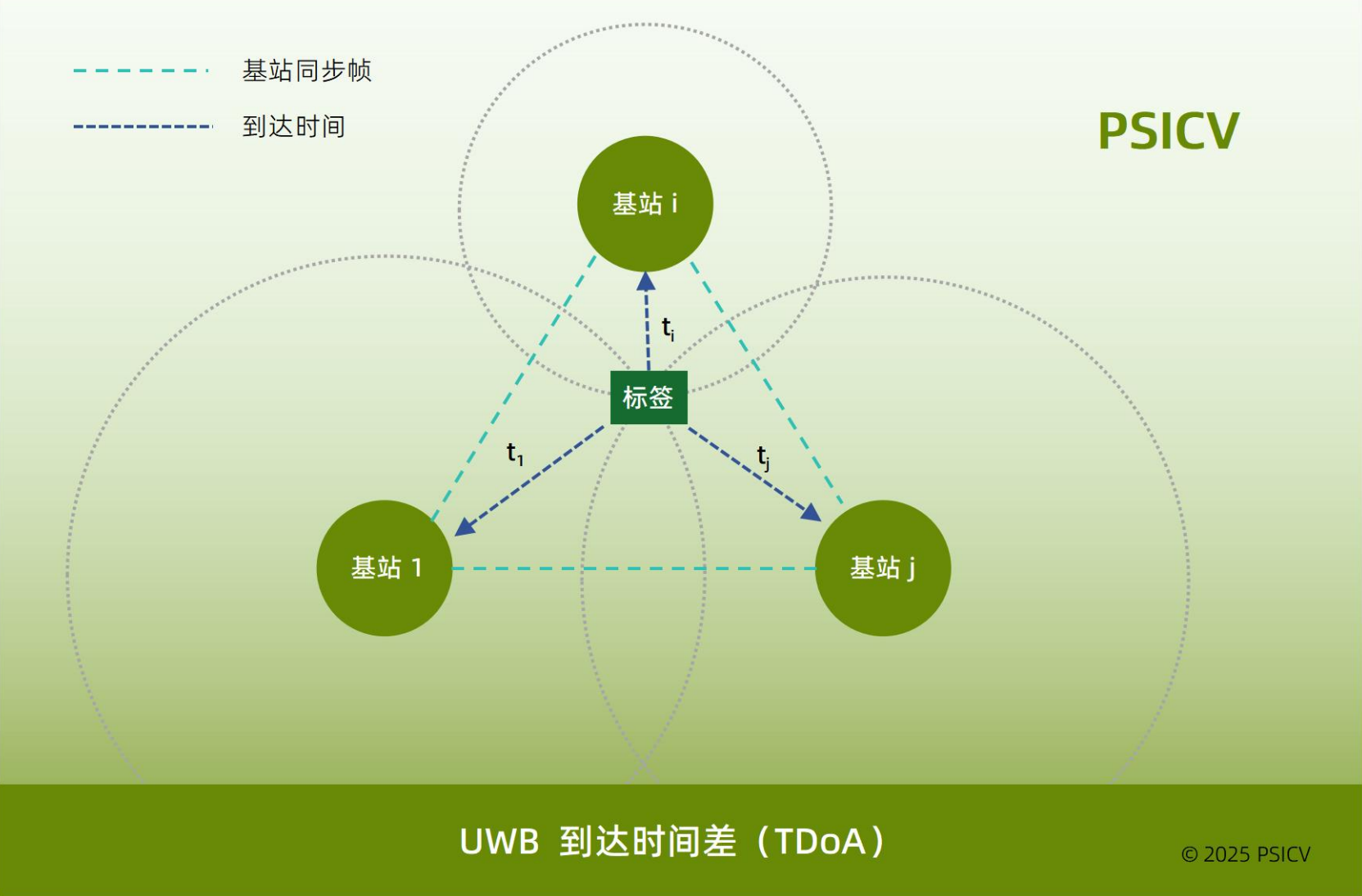 基站同步帧

到达时间

PSICV

基站 i

$t_i$

标签

$t_1$

$t_j$

基站 1

基站 j

UWB 到达时间差（TDoA）

© 2025 PSICV